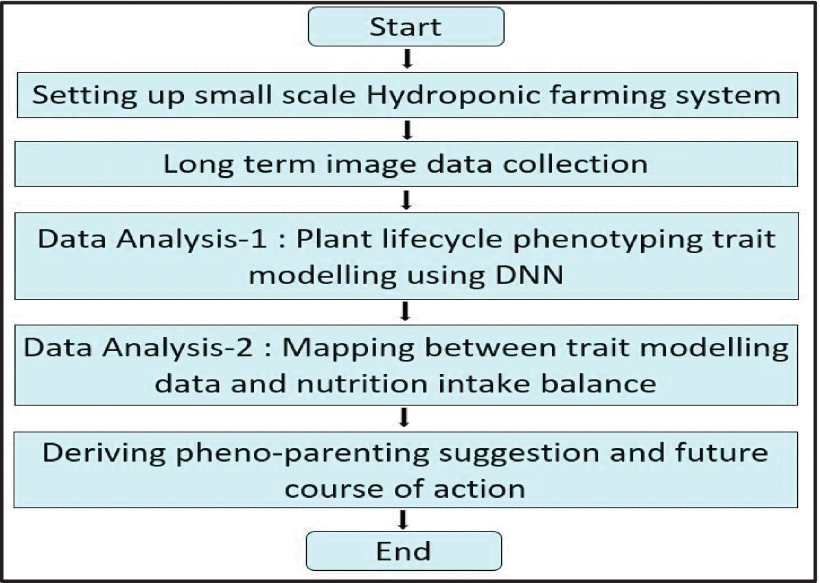 Start

Setting up small scale Hydroponic farming system

Long term image data collection

Data Analysis-1 : Plant lifecycle phenotyping trait modelling using DNN

Data Analysis-2 : Mapping between trait modelling data and nutrition intake balance

Deriving pheno-parenting suggestion and future course of action

End